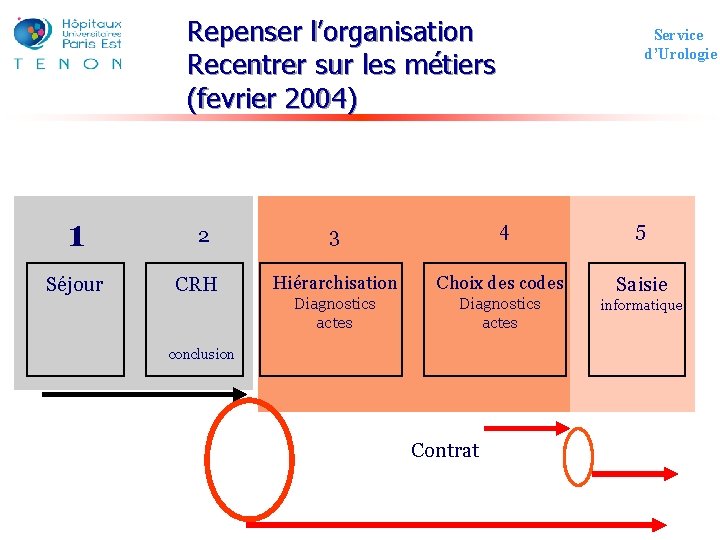 Hôpitaux Universitaires Paris Est
TENON

Repenser l'organisation
Recentrer sur les métiers
(fevrier 2004)

Service d'Urologie

1
Séjour

2
CRH
conclusion

3
Hiérarchisation
Diagnostics
actes

4
Choix des codes
Diagnostics
actes

5
Saisie
informatique

Contrat